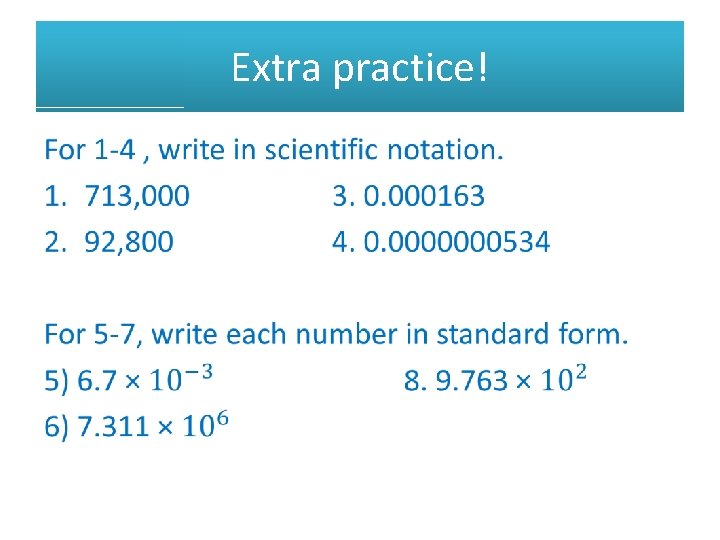 Extra practice!

For 1-4 , write in scientific notation.

1. 713,000

2. 92,800

3. 0.000163

4. 0.0000000534

For 5-7, write each number in standard form.

5) $6.7 \times 10^{-3}$

6) $7.311 \times 10^{6}$

8. $9.763 \times 10^{2}$